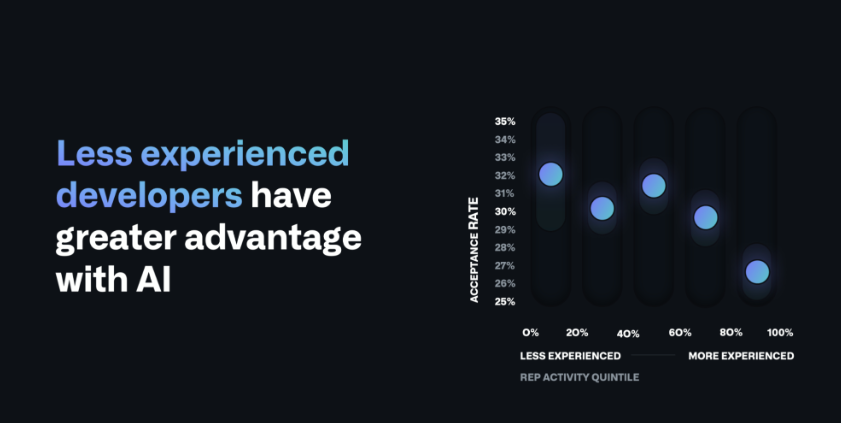 Less experienced developers have greater advantage with AI

ACCEPTANCE RATE

35%
34%
33%
32%
31%
30%
29%
28%
27%
26%
25%

0% 20% 40% 60% 80% 100%

LESS EXPERIENCED MORE EXPERIENCED

REP ACTIVITY QUINTILE